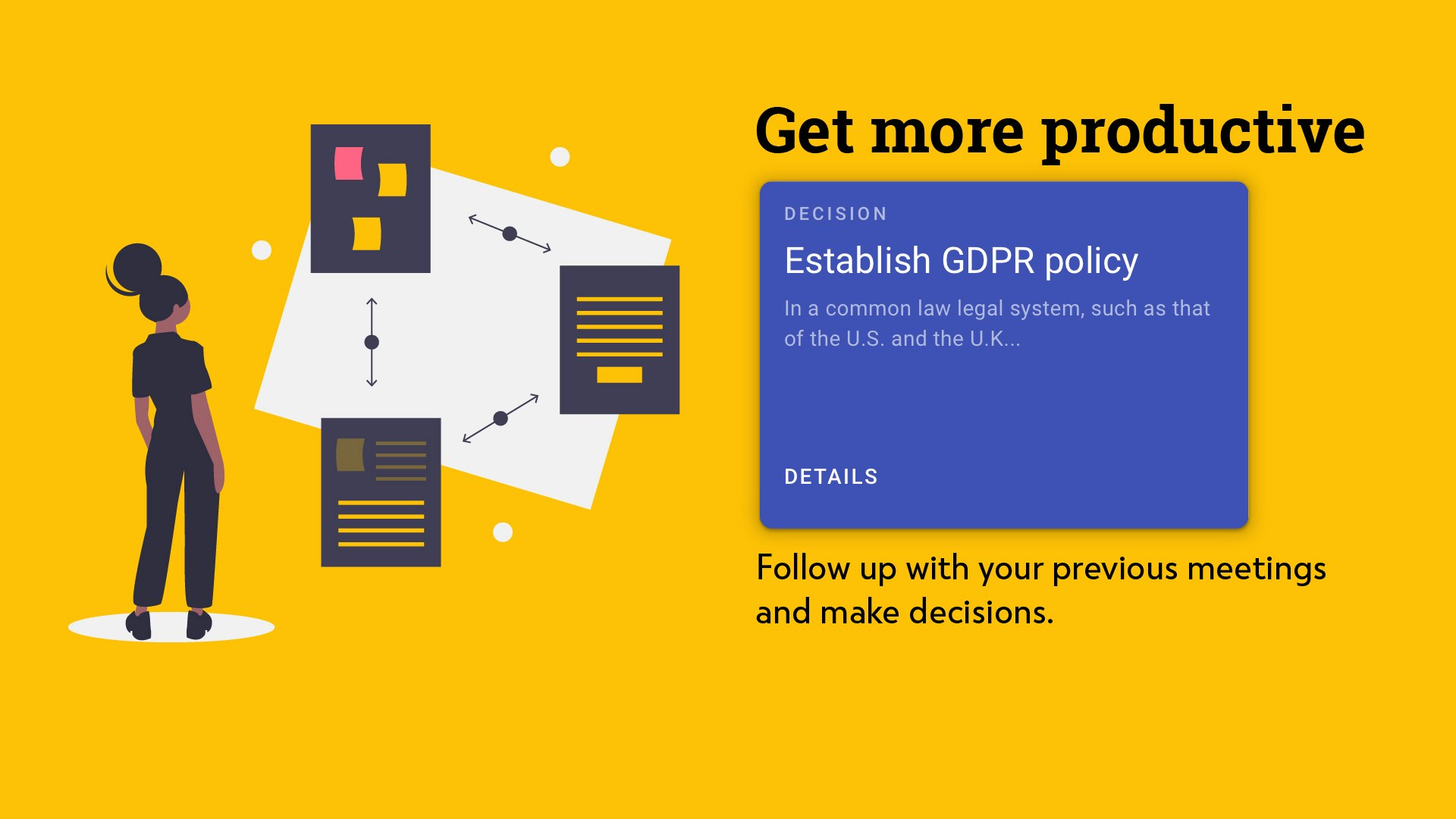 Get more productive

DECISION

Establish GDPR policy

In a common law legal system, such as that of the U.S. and the U.K...

DETAILS

Follow up with your previous meetings and make decisions.